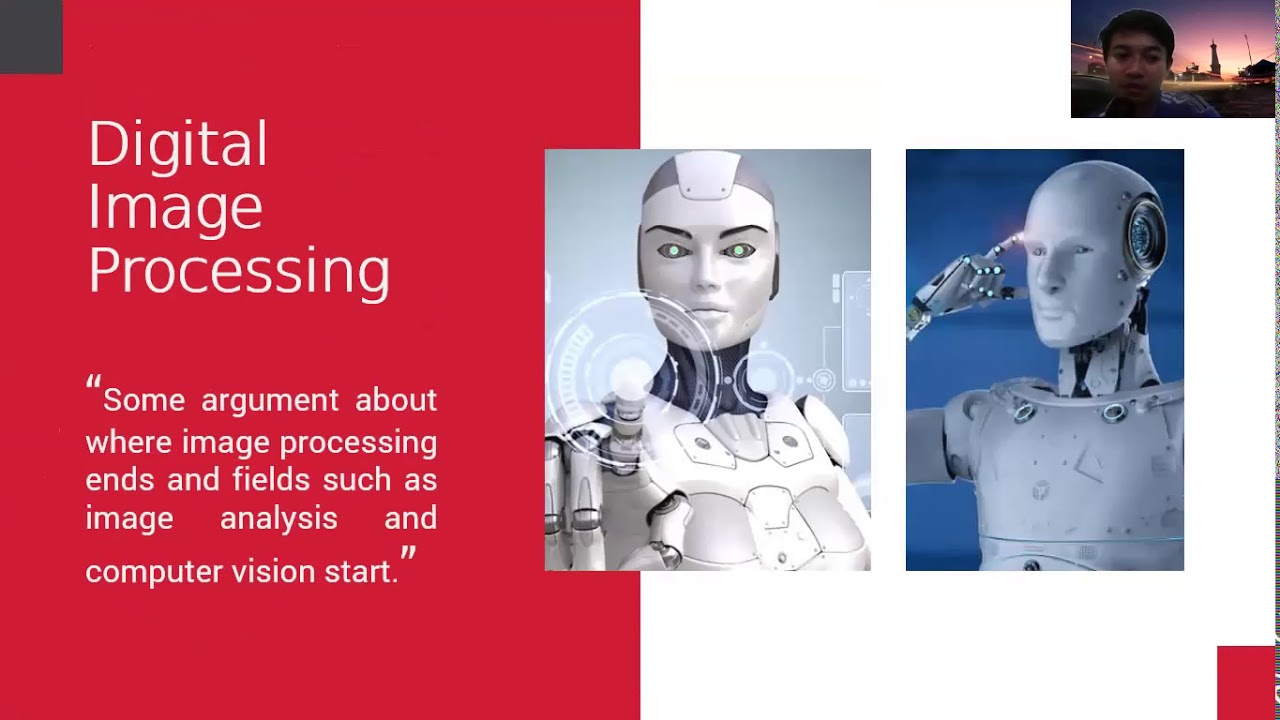 Digital Image Processing

“Some argument about where image processing ends and fields such as image analysis and computer vision start.”